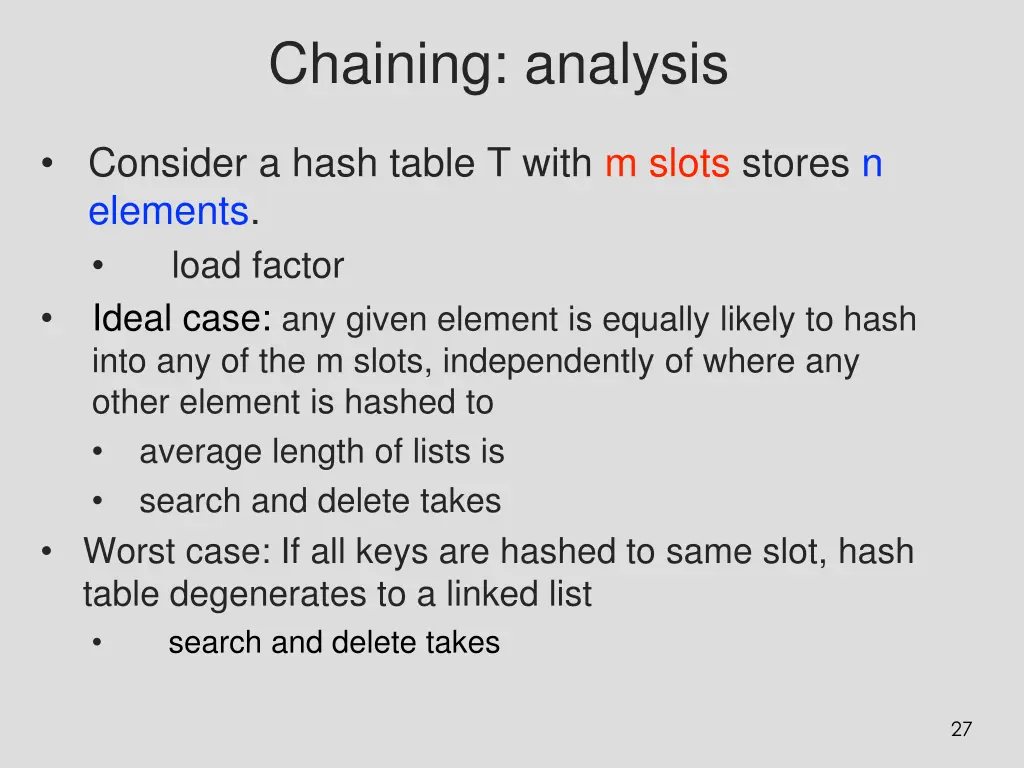 Chaining: analysis

• Consider a hash table T with m slots stores n elements.
  • load factor
• Ideal case: any given element is equally likely to hash into any of the m slots, independently of where any other element is hashed to
  • average length of lists is
  • search and delete takes
• Worst case: If all keys are hashed to same slot, hash table degenerates to a linked list
  • search and delete takes

27